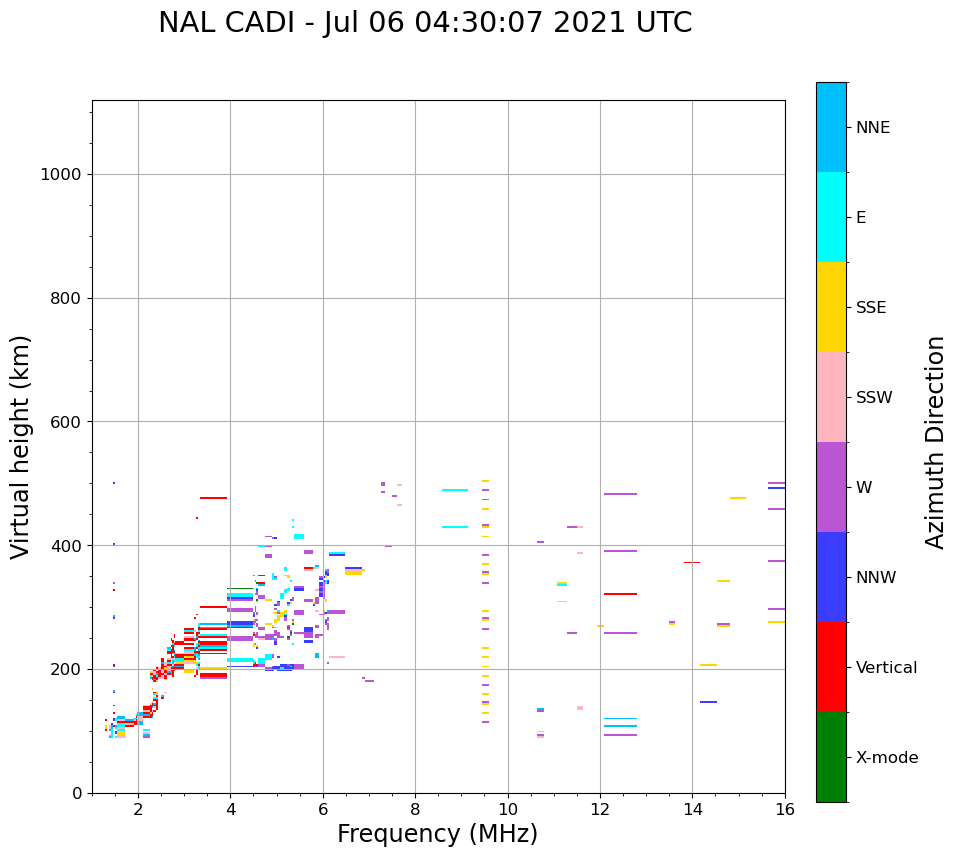 NAL CADI - Jul 06 04:30:07 2021 UTC

Virtual height (km)

1000
800
600
400
200
0

2
4
6
8
10
12
14
16

Frequency (MHz)

NNE
E
SSE
SSW
W
NNW
Vertical
X-mode

Azimuth Direction